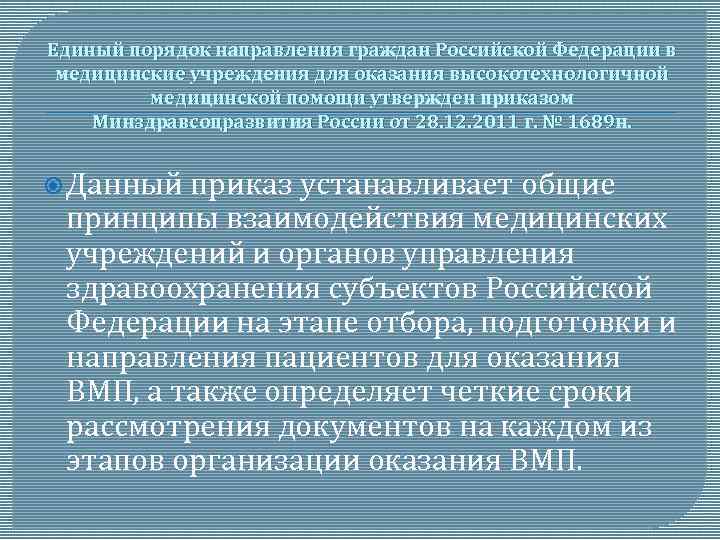 Единый порядок направления граждан Российской Федерации в медицинские учреждения для оказания высокотехнологичной медицинской помощи утвержден приказом Минздравсоцразвития России от 28.12.2011 г. № 1689н.

Данный приказ устанавливает общие принципы взаимодействия медицинских учреждений и органов управления здравоохранения субъектов Российской Федерации на этапе отбора, подготовки и направления пациентов для оказания ВМП, а также определяет четкие сроки рассмотрения документов на каждом из этапов организации оказания ВМП.